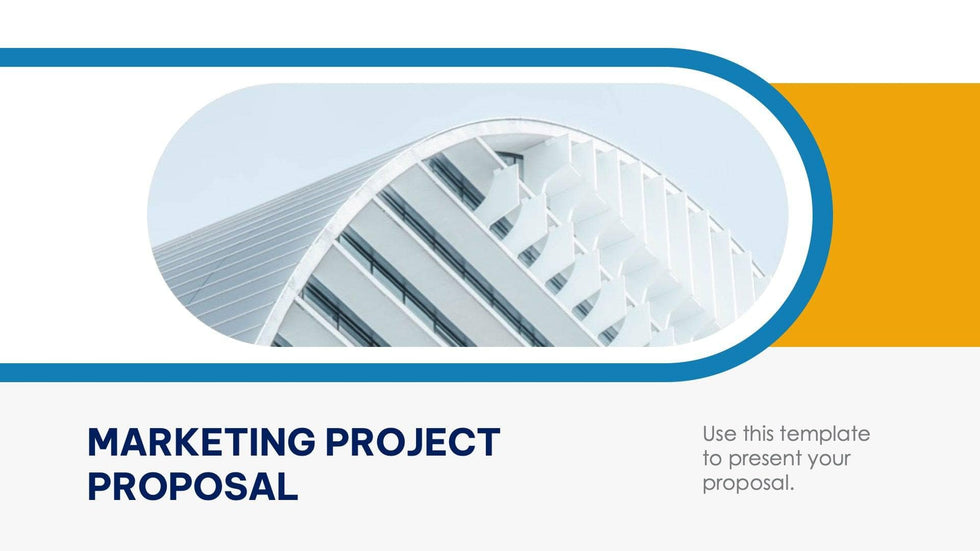 MARKETING PROJECT PROPOSAL

Use this template to present your proposal.